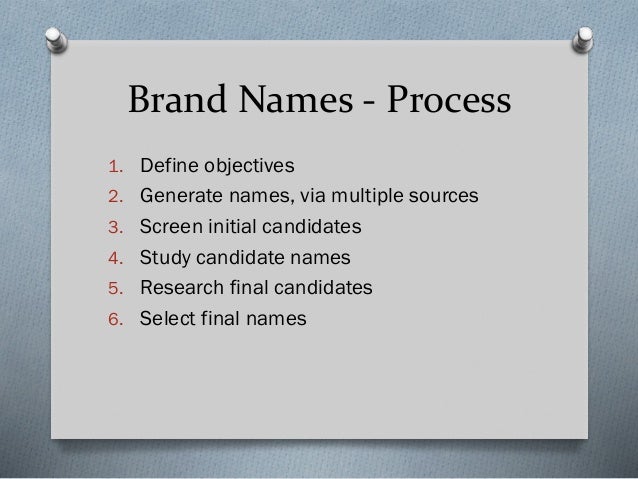 Brand Names - Process

1. Define objectives
2. Generate names, via multiple sources
3. Screen initial candidates
4. Study candidate names
5. Research final candidates
6. Select final names